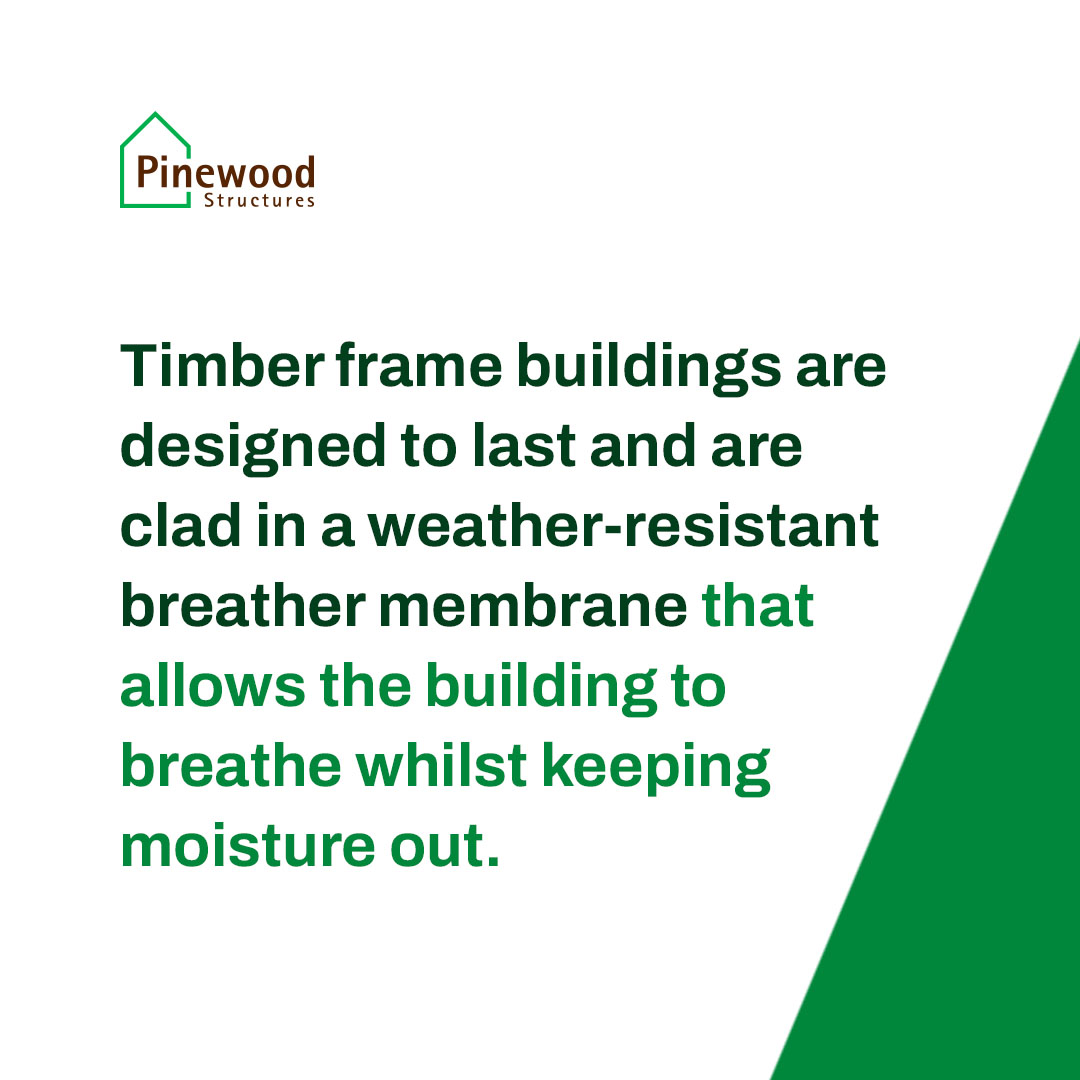 Pinewood
Structures

Timber frame buildings are designed to last and are clad in a weather-resistant breather membrane that allows the building to breathe whilst keeping moisture out.